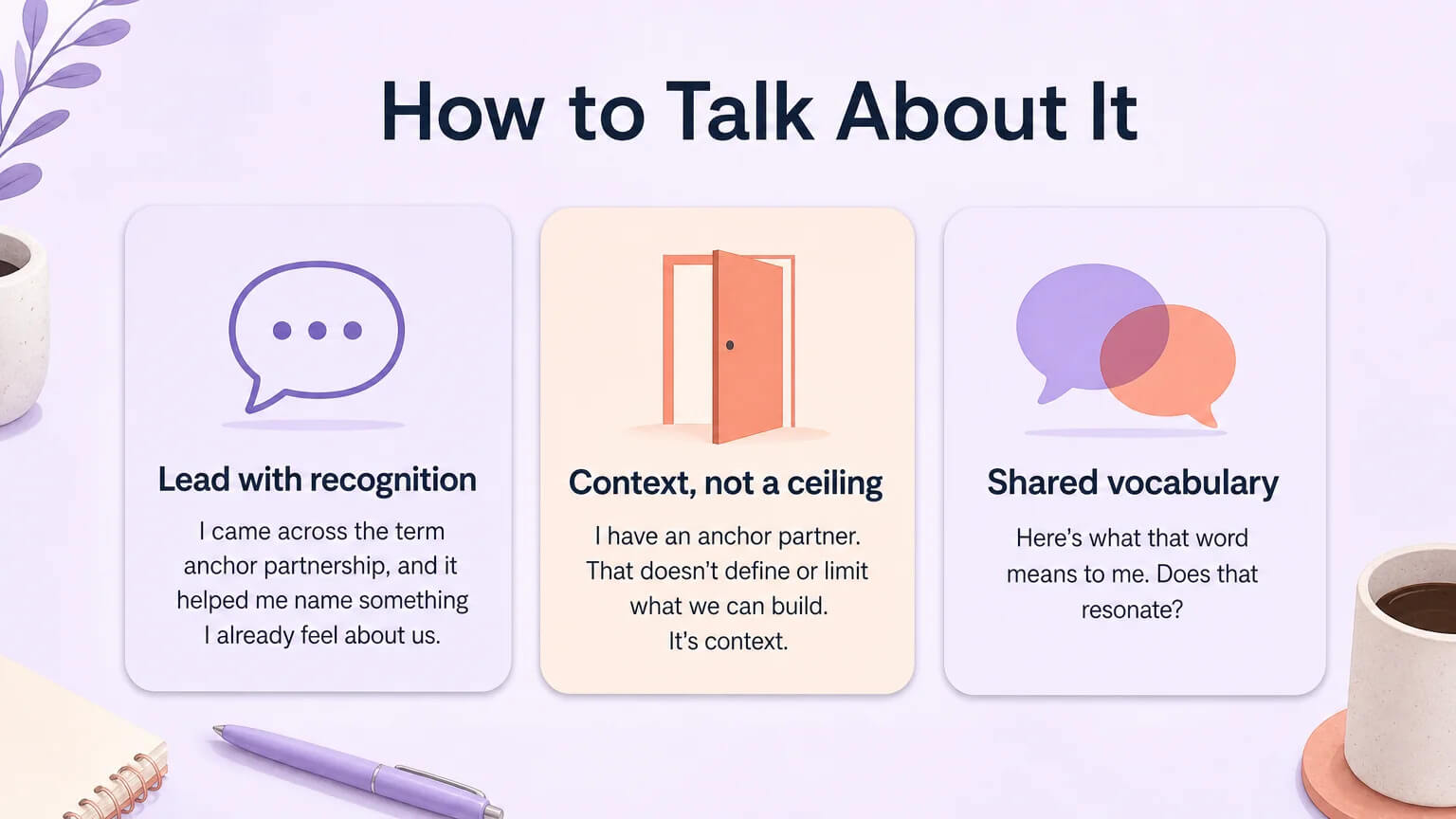 How to Talk About It

Lead with recognition

I came across the term anchor partnership, and it helped me name something I already feel about us.

Context, not a ceiling

I have an anchor partner. That doesn't define or limit what we can build. It's context.

Shared vocabulary

Here's what that word means to me. Does that resonate?